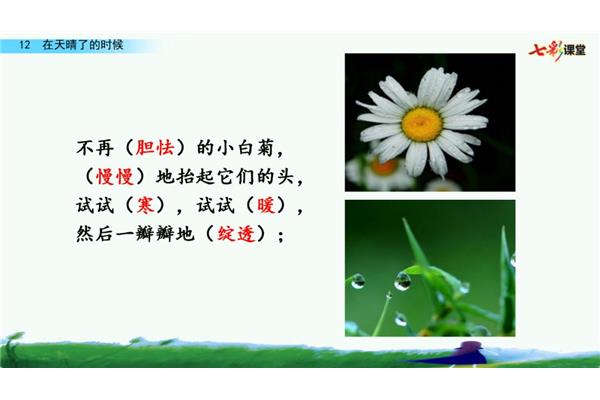 12 在天晴了的时候

七彩课堂

不再（胆怯）的小白菊，
（慢慢）地抬起它们的头，
试试（寒），试试（暖），
然后一瓣瓣地（绽透）；